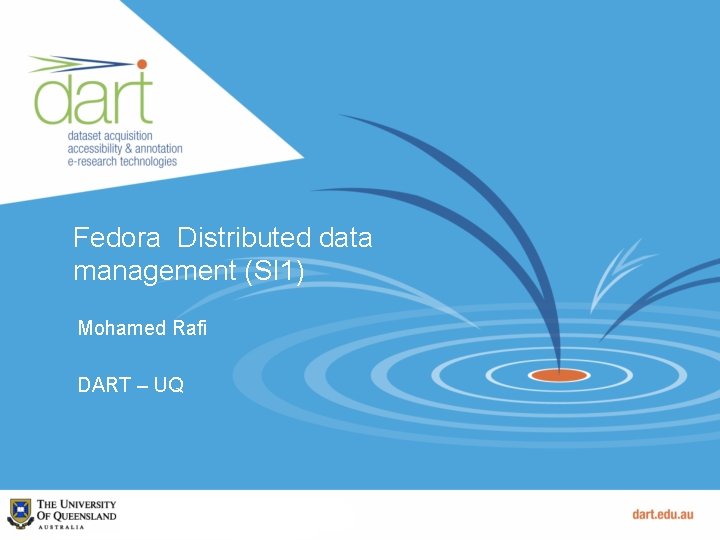 dart
dataset acquisition
accessibility & annotation
e-research technologies

Fedora Distributed data management (SI1)

Mohamed Rafi

DART – UQ

THE UNIVERSITY OF QUEENSLAND
AUSTRALIA

dart.edu.au